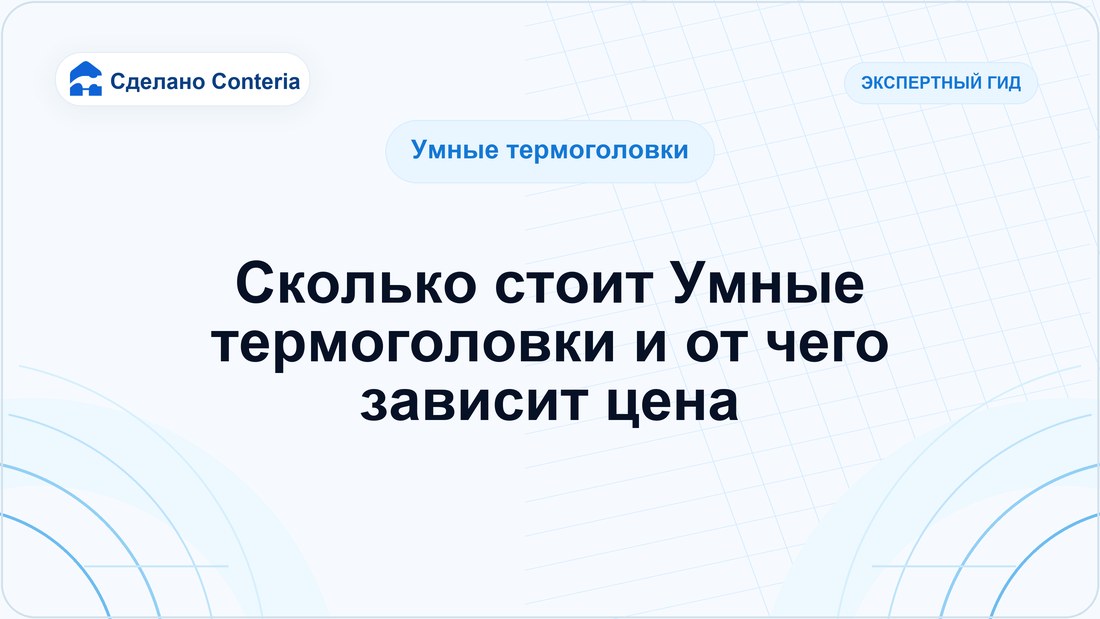 Сделано Conteria

ЭКСПЕРТНЫЙ ГИД

Умные термоголовки

Сколько стоит Умные термоголовки и от чего зависит цена